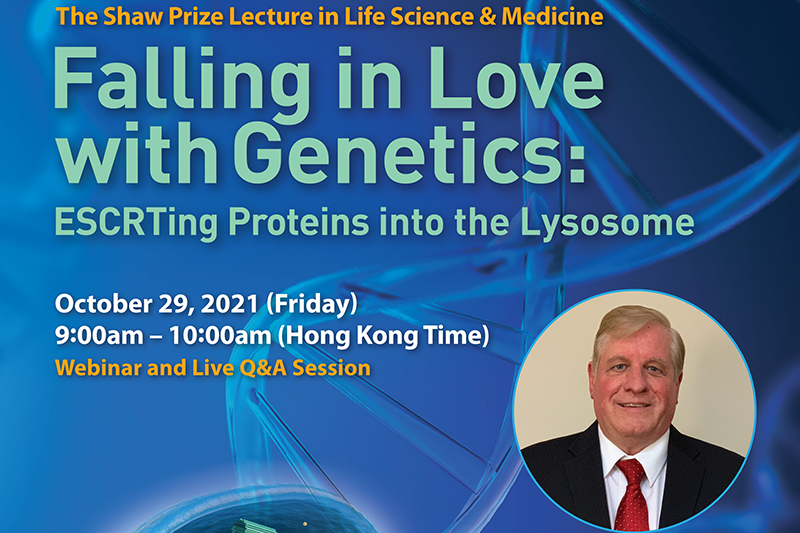 The Shaw Prize Lecture in Life Science & Medicine

Falling in Love with Genetics:

ESCRTing Proteins into the Lysosome

October 29, 2021 (Friday)
9:00am – 10:00am (Hong Kong Time)
Webinar and Live Q&A Session